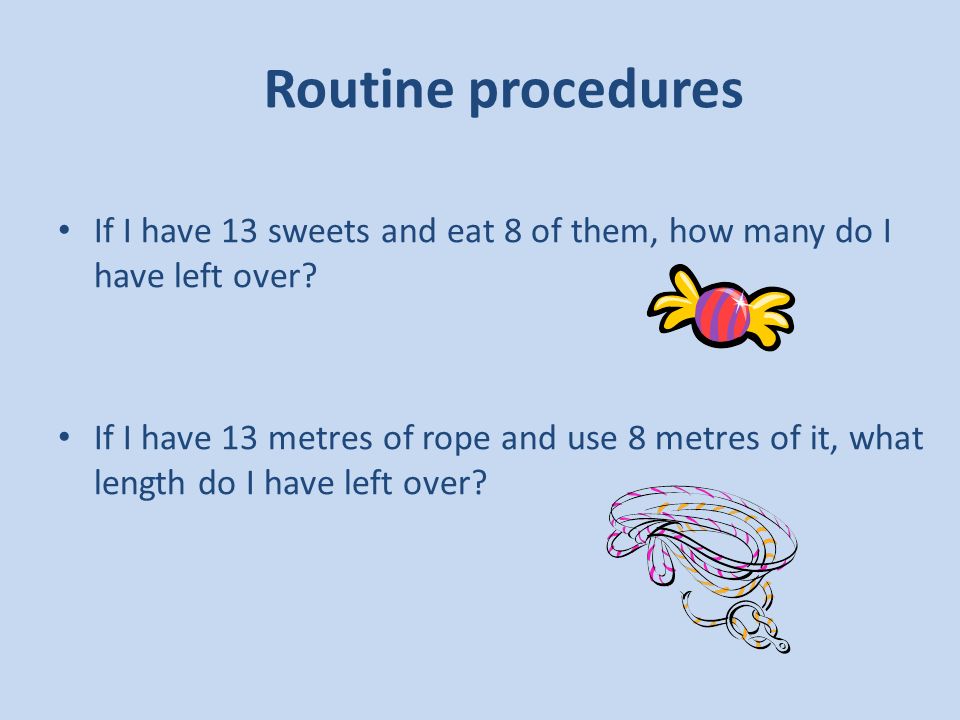 Routine procedures

• If I have 13 sweets and eat 8 of them, how many do I have left over?

• If I have 13 metres of rope and use 8 metres of it, what length do I have left over?